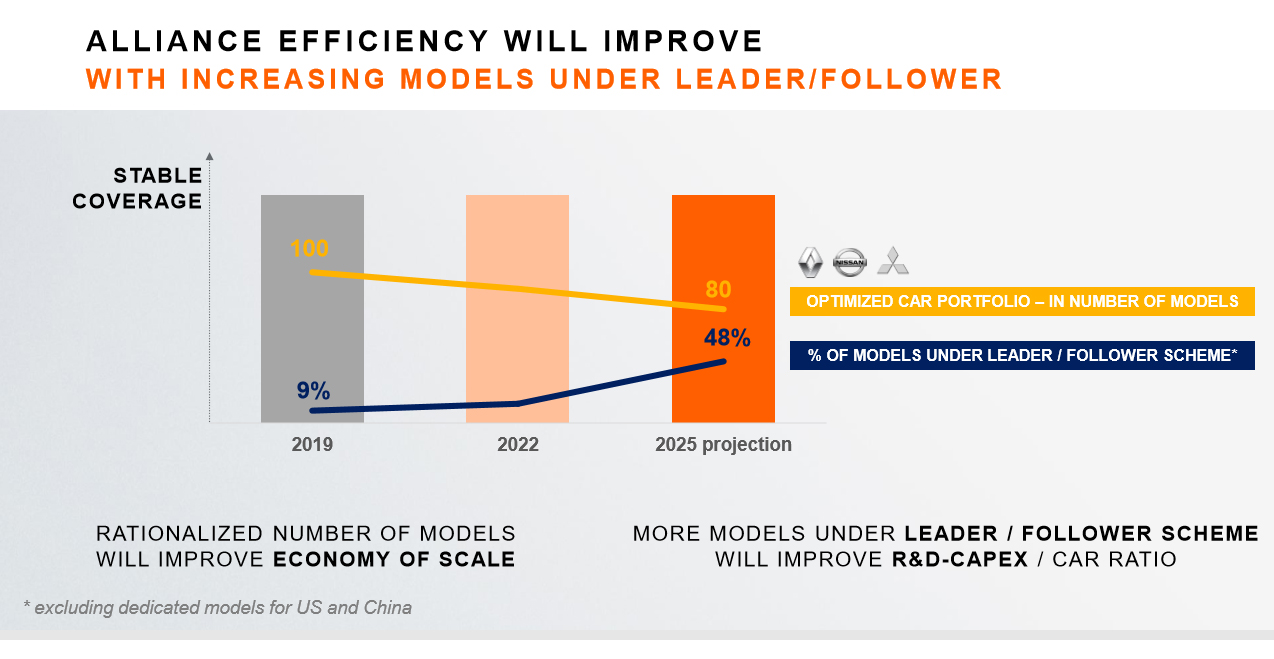 ALLIANCE EFFICIENCY WILL IMPROVE
WITH INCREASING MODELS UNDER LEADER/FOLLOWER

STABLE COVERAGE

100

80

48%

9%

2019

2022

2025 projection

NISSAN

OPTIMIZED CAR PORTFOLIO – IN NUMBER OF MODELS

% OF MODELS UNDER LEADER / FOLLOWER SCHEME*

RATIONALIZED NUMBER OF MODELS WILL IMPROVE ECONOMY OF SCALE

MORE MODELS UNDER LEADER / FOLLOWER SCHEME WILL IMPROVE R&D-CAPEX / CAR RATIO

* excluding dedicated models for US and China